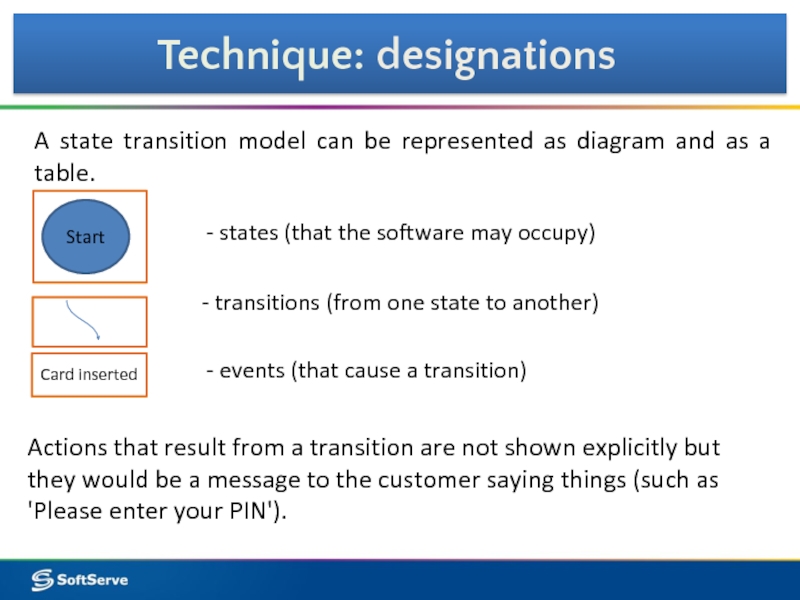 Technique: designations

A state transition model can be represented as diagram and as a table.

Start

- states (that the software may occupy)

- transitions (from one state to another)

Card inserted

- events (that cause a transition)

Actions that result from a transition are not shown explicitly but they would be a message to the customer saying things (such as 'Please enter your PIN').

SoftServe